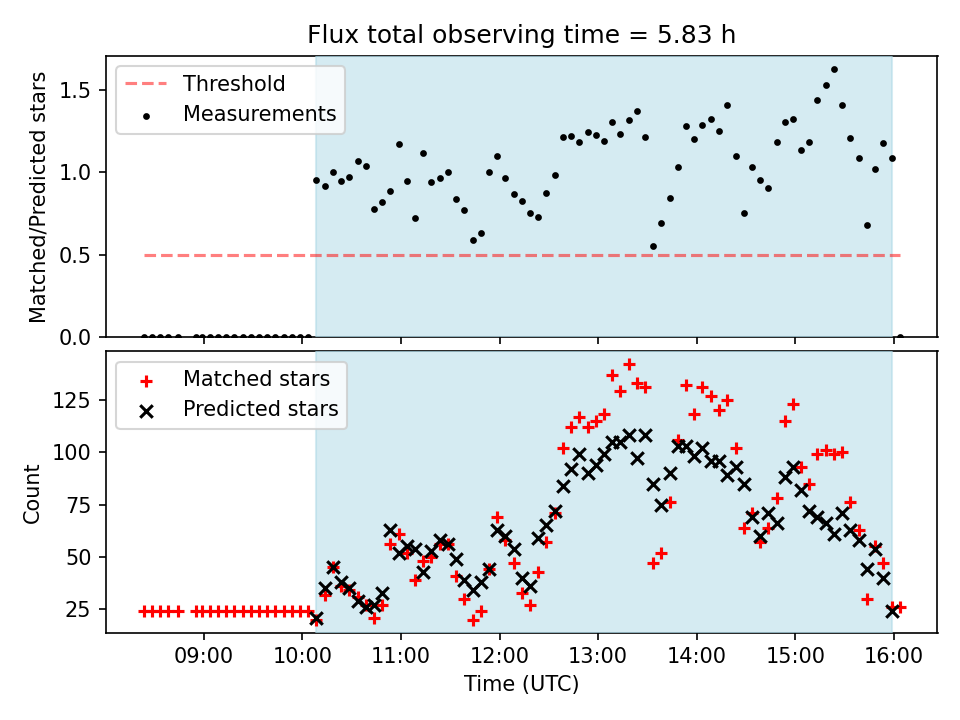 Flux total observing time = 5.83 h

Threshold
Measurements

Matched/Predicted stars

1.5
1.0
0.5
0.0

Matched stars
Predicted stars

Count

125
100
75
50
25

09:00 10:00 11:00 12:00 13:00 14:00 15:00 16:00

Time (UTC)